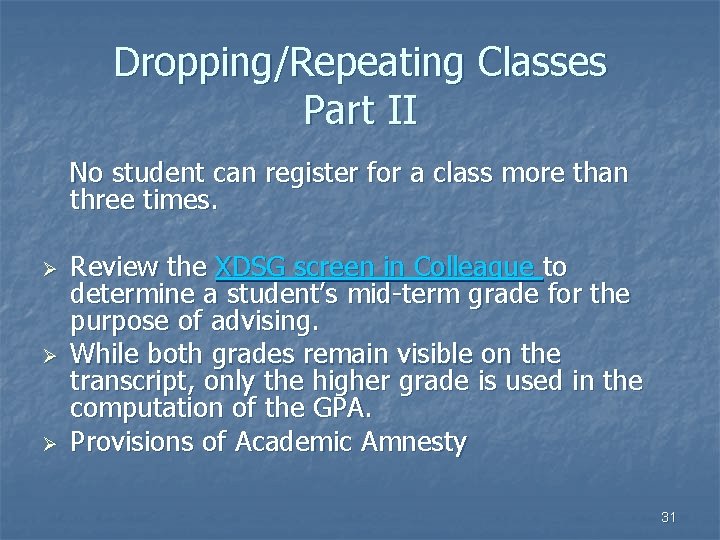 Dropping/Repeating Classes
Part II

No student can register for a class more than three times.

➢ Review the XDSG screen in Colleague to determine a student's mid-term grade for the purpose of advising.
➢ While both grades remain visible on the transcript, only the higher grade is used in the computation of the GPA.
➢ Provisions of Academic Amnesty

31